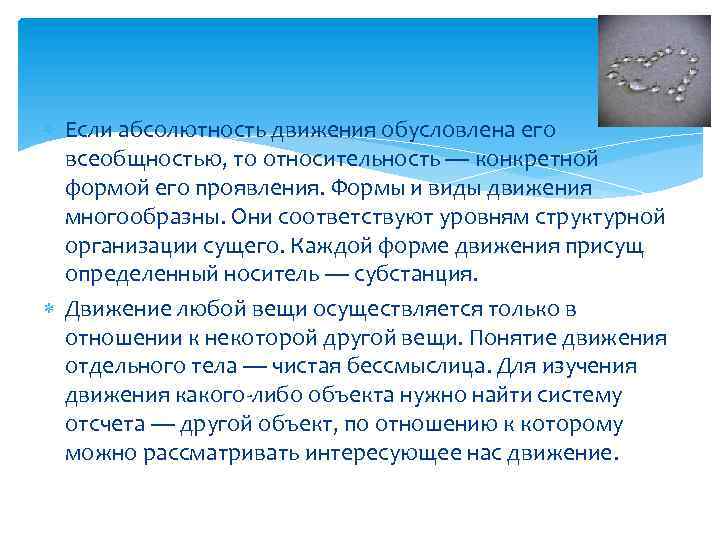 Если абсолютность движения обусловлена его всеобщностью, то относительность — конкретной формой его проявления. Формы и виды движения многообразны. Они соответствуют уровням структурной организации сущего. Каждой форме движения присущ определенный носитель — субстанция.

Движение любой вещи осуществляется только в отношении к некоторой другой вещи. Понятие движения отдельного тела — чистая бессмыслица. Для изучения движения какого-либо объекта нужно найти систему отсчета — другой объект, по отношению к которому можно рассматривать интересующее нас движение.